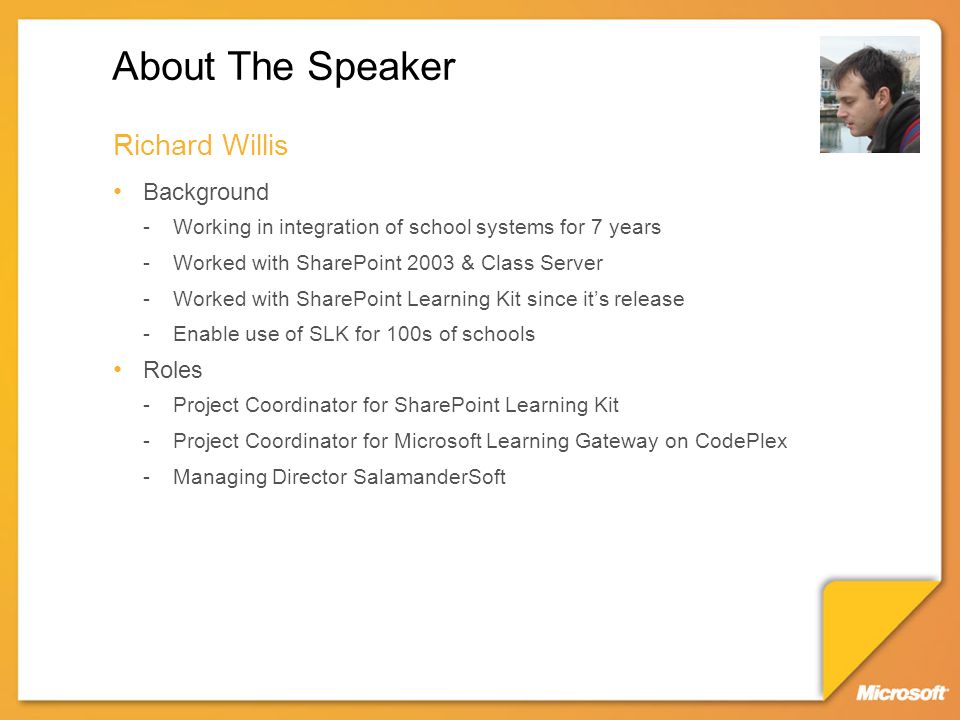 About The Speaker

Richard Willis

• Background
  - Working in integration of school systems for 7 years
  - Worked with SharePoint 2003 & Class Server
  - Worked with SharePoint Learning Kit since it's release
  - Enable use of SLK for 100s of schools
• Roles
  - Project Coordinator for SharePoint Learning Kit
  - Project Coordinator for Microsoft Learning Gateway on CodePlex
  - Managing Director SalamanderSoft

Microsoft